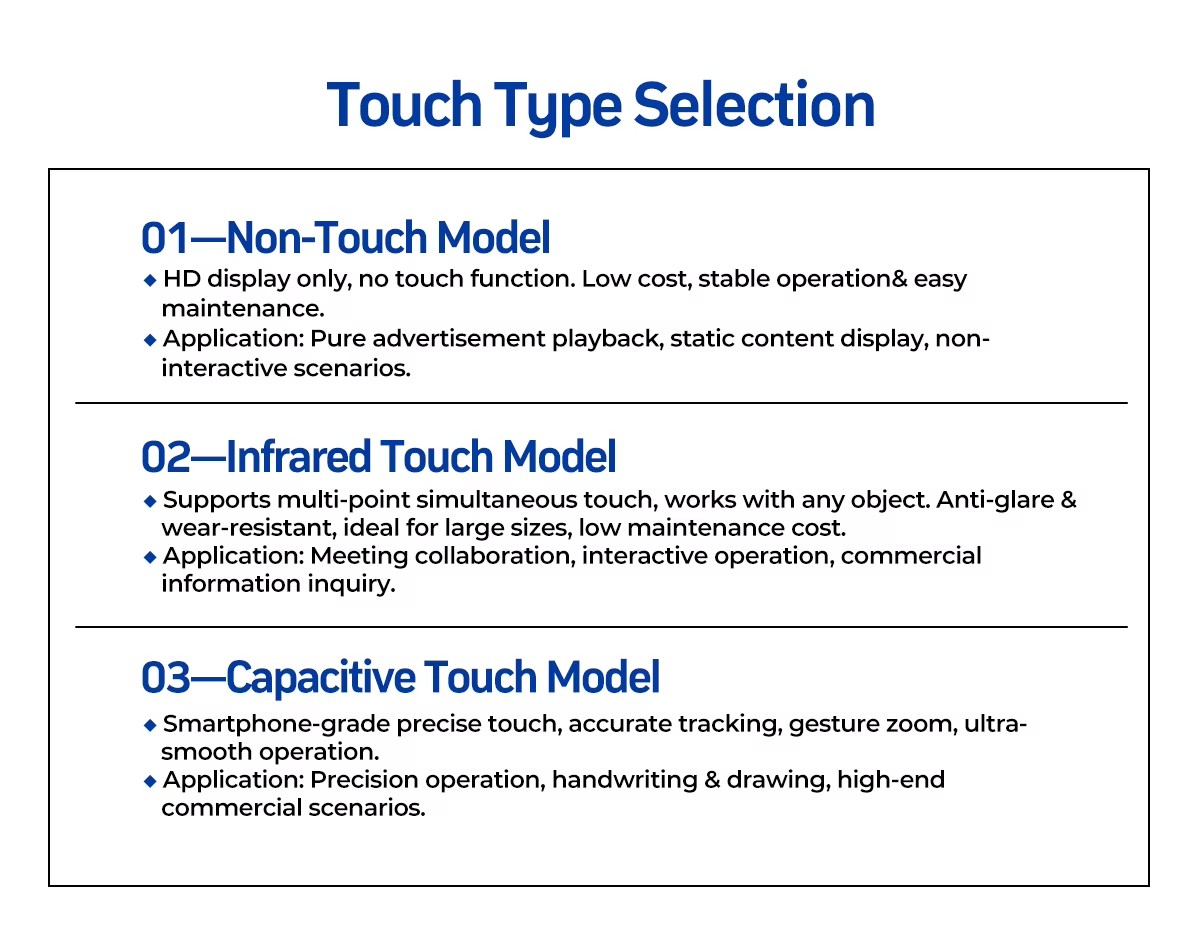 Touch Type Selection

01—Non-Touch Model

◆ HD display only, no touch function. Low cost, stable operation& easy maintenance.
◆ Application: Pure advertisement playback, static content display, non-interactive scenarios.

02—Infrared Touch Model

◆ Supports multi-point simultaneous touch, works with any object. Anti-glare & wear-resistant, ideal for large sizes, low maintenance cost.
◆ Application: Meeting collaboration, interactive operation, commercial information inquiry.

03—Capacitive Touch Model

◆ Smartphone-grade precise touch, accurate tracking, gesture zoom, ultra-smooth operation.
◆ Application: Precision operation, handwriting & drawing, high-end commercial scenarios.